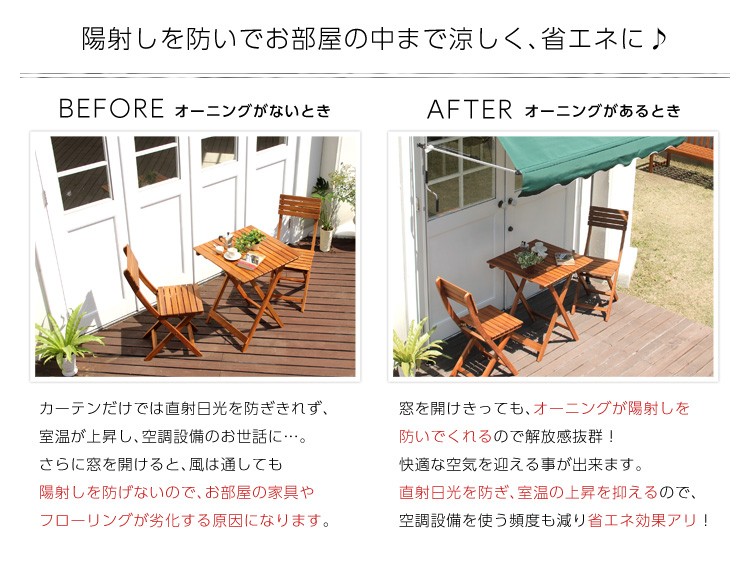 陽射しを防いでお部屋の中まで涼しく、省エネに♪

BEFORE オーニングがないとき

カーテンだけでは直射日光を防ぎきれず、室温が上昇し、空調設備のお世話に…。さらに窓を開けると、風は通しても陽射しを防げないので、お部屋の家具やフローリングが劣化する原因になります。

AFTER オーニングがあるとき

窓を開けきっても、オーニングが陽射しを防いでくれるので解放感抜群！快適な空気を迎える事が出来ます。直射日光を防ぎ、室温の上昇を抑えるので、空調設備を使う頻度も減り省エネ効果アリ！